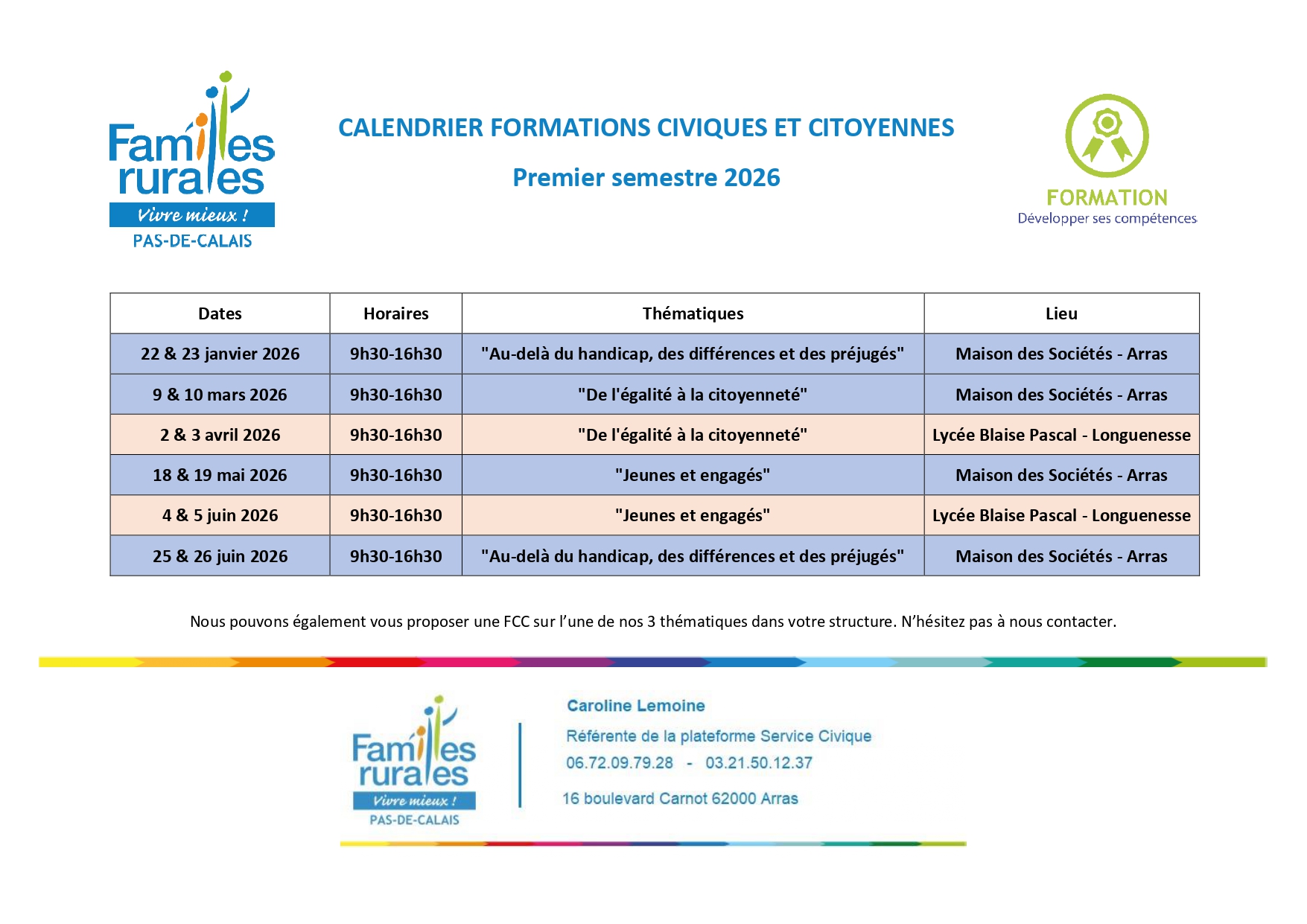 Familles rurales
Vivre mieux !
PAS-DE-CALAIS

CALENDRIER FORMATIONS CIVIQUES ET CITOYENNES

Premier semestre 2026

FORMATION
Développer ses compétences

| Dates | Horaires | Thématiques | Lieu |
|---|---|---|---|
| 22 & 23 janvier 2026 | 9h30-16h30 | "Au-delà du handicap, des différences et des préjugés" | Maison des Sociétés - Arras |
| 9 & 10 mars 2026 | 9h30-16h30 | "De l'égalité à la citoyenneté" | Maison des Sociétés - Arras |
| 2 & 3 avril 2026 | 9h30-16h30 | "De l'égalité à la citoyenneté" | Lycée Blaise Pascal - Longuenesse |
| 18 & 19 mai 2026 | 9h30-16h30 | "Jeunes et engagés" | Maison des Sociétés - Arras |
| 4 & 5 juin 2026 | 9h30-16h30 | "Jeunes et engagés" | Lycée Blaise Pascal - Longuenesse |
| 25 & 26 juin 2026 | 9h30-16h30 | "Au-delà du handicap, des différences et des préjugés" | Maison des Sociétés - Arras |

Nous pouvons également vous proposer une FCC sur l'une de nos 3 thématiques dans votre structure. N'hésitez pas à nous contacter.

Familles rurales
Vivre mieux !
PAS-DE-CALAIS

Caroline Lemoine
Référente de la plateforme Service Civique
06.72.09.79.28 - 03.21.50.12.37
16 boulevard Carnot 62000 Arras